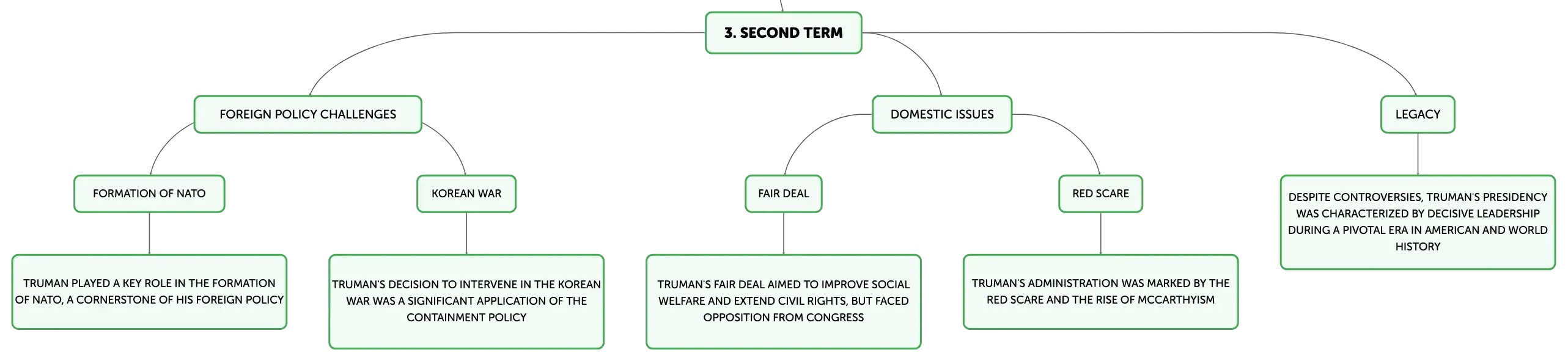 3. SECOND TERM

FOREIGN POLICY CHALLENGES

FORMATION OF NATO

TRUMAN PLAYED A KEY ROLE IN THE FORMATION OF NATO, A CORNERSTONE OF HIS FOREIGN POLICY

KOREAN WAR

TRUMAN'S DECISION TO INTERVENE IN THE KOREAN WAR WAS A SIGNIFICANT APPLICATION OF THE CONTAINMENT POLICY

DOMESTIC ISSUES

FAIR DEAL

TRUMAN'S FAIR DEAL AIMED TO IMPROVE SOCIAL WELFARE AND EXTEND CIVIL RIGHTS, BUT FACED OPPOSITION FROM CONGRESS

RED SCARE

TRUMAN'S ADMINISTRATION WAS MARKED BY THE RED SCARE AND THE RISE OF MCCARTHYISM

LEGACY

DESPITE CONTROVERSIES, TRUMAN'S PRESIDENCY WAS CHARACTERIZED BY DECISIVE LEADERSHIP DURING A PIVOTAL ERA IN AMERICAN AND WORLD HISTORY